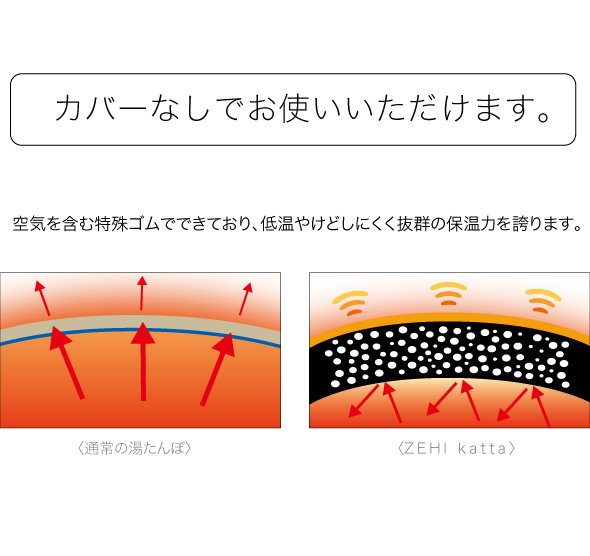 カバーなしでお使いいただけます。

空気を含む特殊ゴムでできており、低温やけどしにくく抜群の保温力を誇ります。

〈通常の湯たんぽ〉

〈ZEHI katta〉